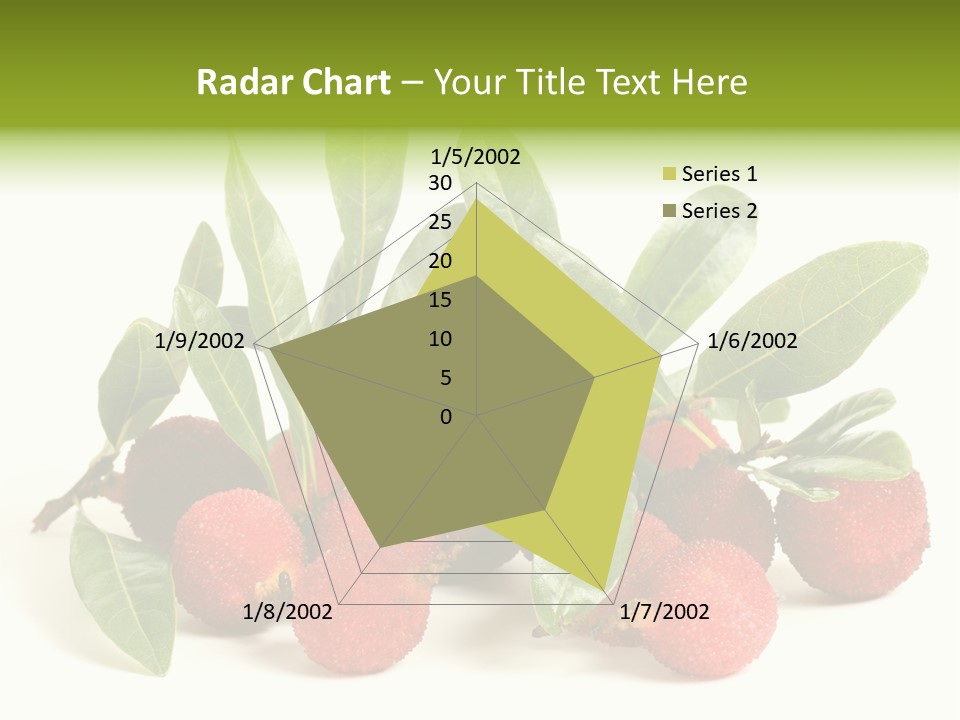 Radar Chart – Your Title Text Here

1/5/2002
30
25
20
15
10
5
0
1/6/2002
1/7/2002
1/8/2002
1/9/2002

Series 1
Series 2